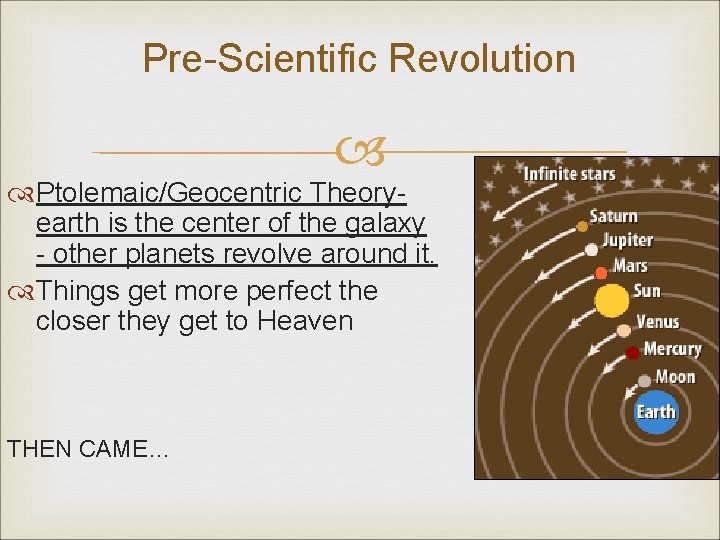 Pre-Scientific Revolution

Ptolemaic/Geocentric Theory- earth is the center of the galaxy - other planets revolve around it.

Things get more perfect the closer they get to Heaven

THEN CAME…

Infinite stars
Saturn
Jupiter
Mars
Sun
Venus
Mercury
Moon
Earth